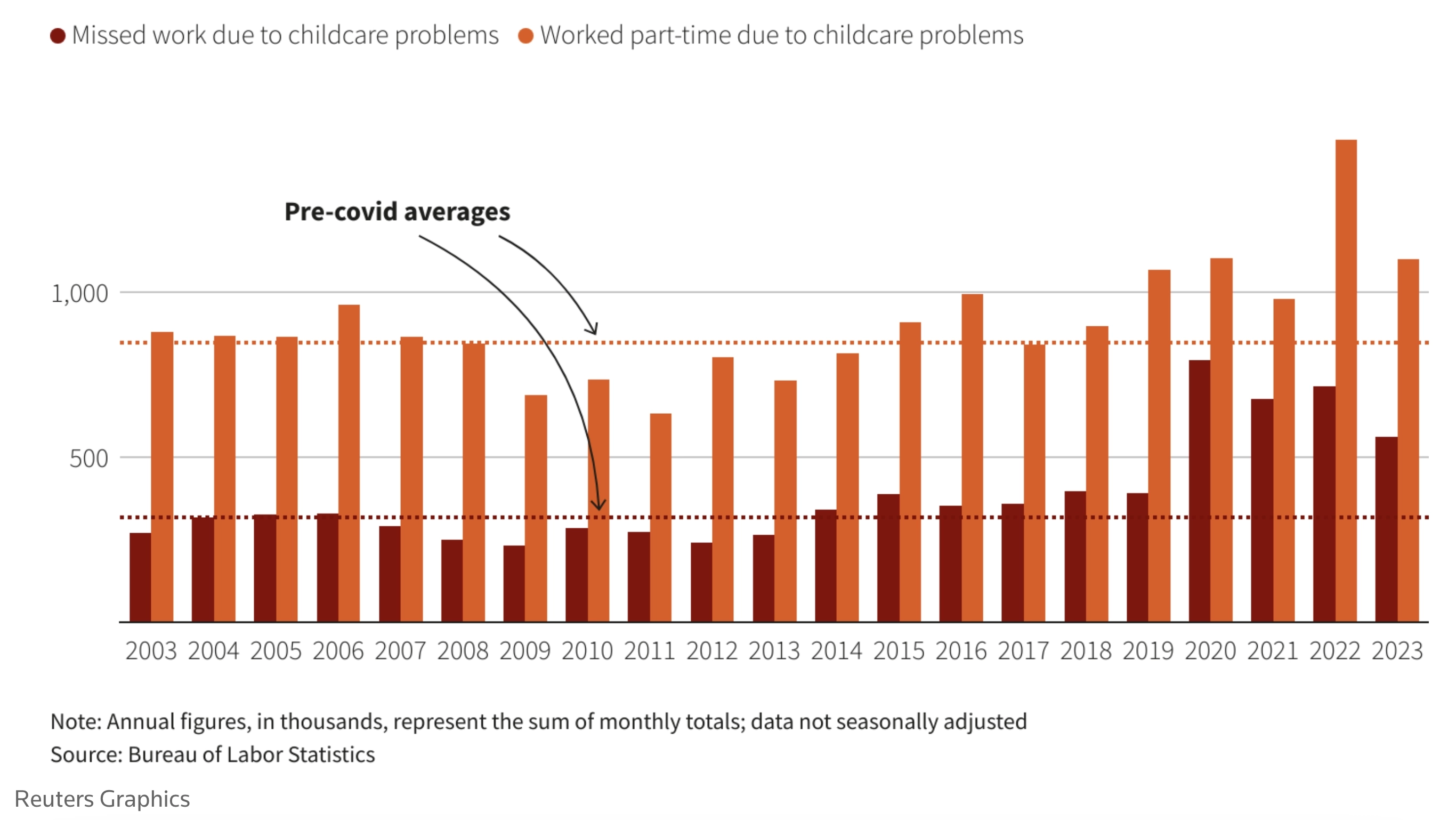 Missed work due to childcare problems
Worked part-time due to childcare problems

Pre-covid averages

1,000
500

2003 2004 2005 2006 2007 2008 2009 2010 2011 2012 2013 2014 2015 2016 2017 2018 2019 2020 2021 2022 2023

Note: Annual figures, in thousands, represent the sum of monthly totals; data not seasonally adjusted
Source: Bureau of Labor Statistics

Reuters Graphics